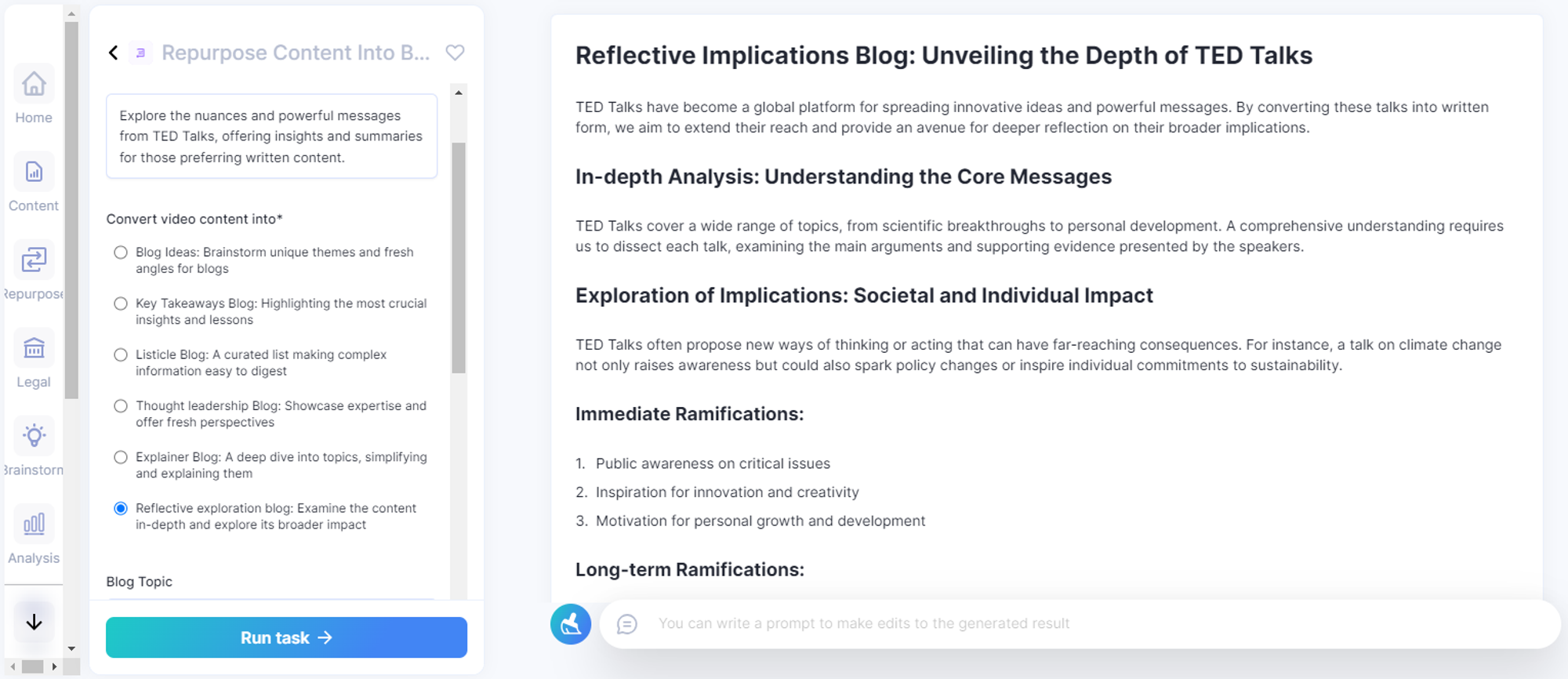 Home

Content

Repurpose

Legal

Brainstorm

Analysis

Repurpose Content Into B...

Explore the nuances and powerful messages from TED Talks, offering insights and summaries for those preferring written content.

Convert video content into*

Blog Ideas: Brainstorm unique themes and fresh angles for blogs

Key Takeaways Blog: Highlighting the most crucial insights and lessons

Listicle Blog: A curated list making complex information easy to digest

Thought leadership Blog: Showcase expertise and offer fresh perspectives

Explainer Blog: A deep dive into topics, simplifying and explaining them

Reflective exploration blog: Examine the content in-depth and explore its broader impact

Blog Topic

Run task →

Reflective Implications Blog: Unveiling the Depth of TED Talks

TED Talks have become a global platform for spreading innovative ideas and powerful messages. By converting these talks into written form, we aim to extend their reach and provide an avenue for deeper reflection on their broader implications.

In-depth Analysis: Understanding the Core Messages

TED Talks cover a wide range of topics, from scientific breakthroughs to personal development. A comprehensive understanding requires us to dissect each talk, examining the main arguments and supporting evidence presented by the speakers.

Exploration of Implications: Societal and Individual Impact

TED Talks often propose new ways of thinking or acting that can have far-reaching consequences. For instance, a talk on climate change not only raises awareness but could also spark policy changes or inspire individual commitments to sustainability.

Immediate Ramifications:

1. Public awareness on critical issues
2. Inspiration for innovation and creativity
3. Motivation for personal growth and development

Long-term Ramifications:

You can write a prompt to make edits to the generated result